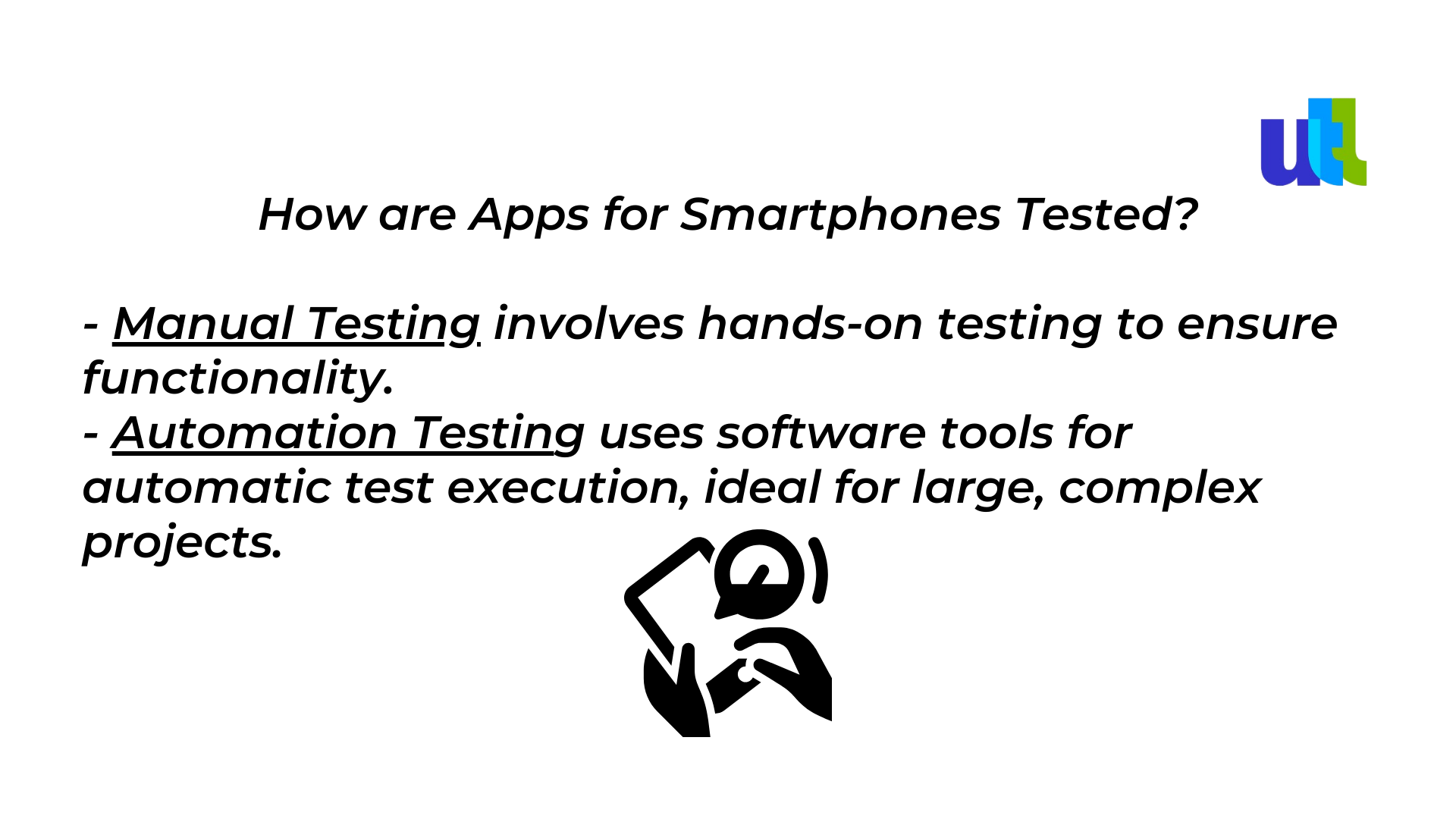 utl

How are Apps for Smartphones Tested?

- Manual Testing involves hands-on testing to ensure functionality.
- Automation Testing uses software tools for automatic test execution, ideal for large, complex projects.